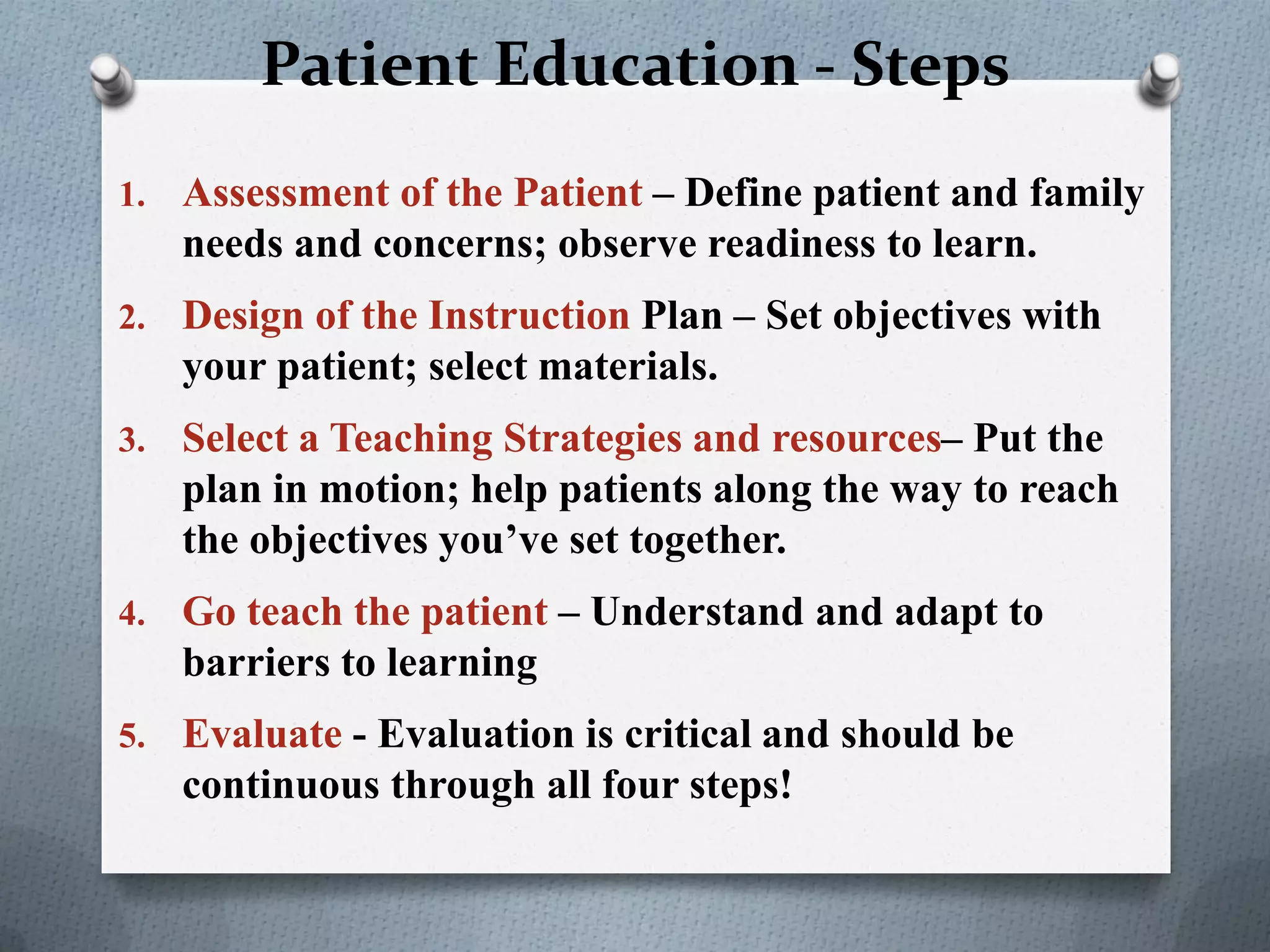 Patient Education - Steps

1. Assessment of the Patient – Define patient and family needs and concerns; observe readiness to learn.

2. Design of the Instruction Plan – Set objectives with your patient; select materials.

3. Select a Teaching Strategies and resources– Put the plan in motion; help patients along the way to reach the objectives you’ve set together.

4. Go teach the patient – Understand and adapt to barriers to learning

5. Evaluate - Evaluation is critical and should be continuous through all four steps!